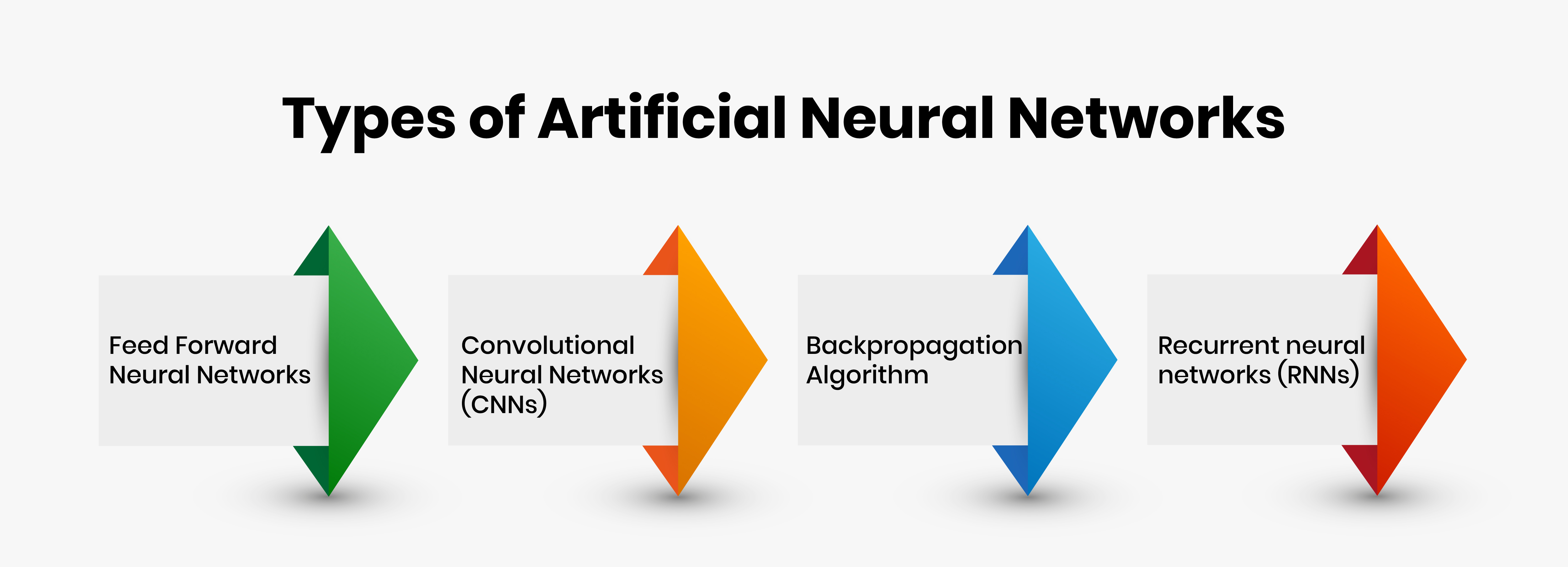 Types of Artificial Neural Networks

Feed Forward Neural Networks

Convolutional Neural Networks (CNNs)

Backpropagation Algorithm

Recurrent neural networks (RNNs)